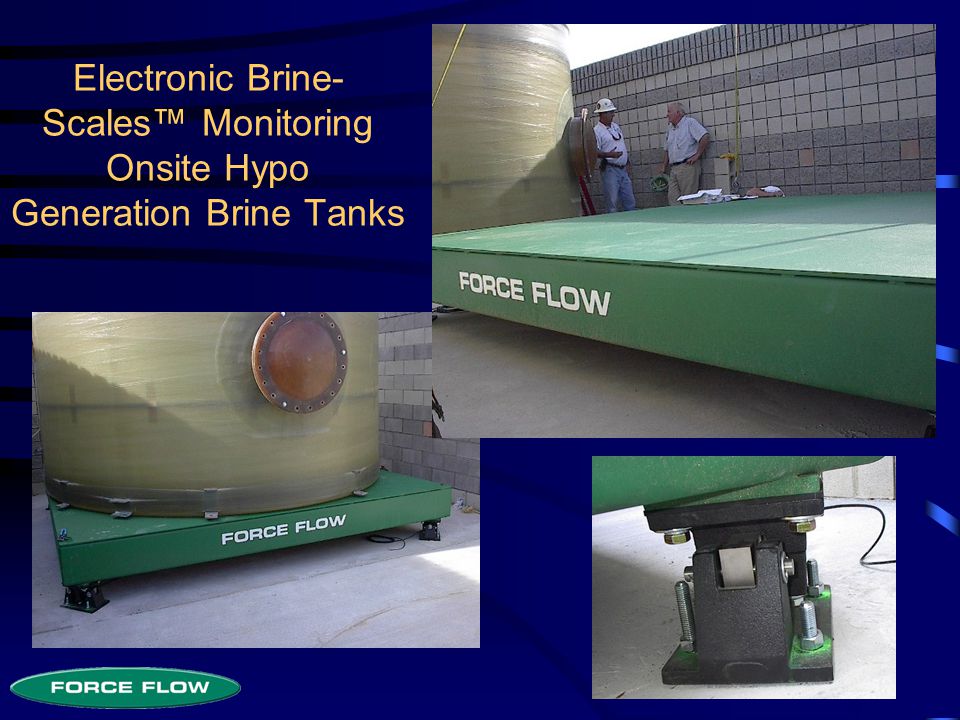 Electronic Brine-Scales™ Monitoring Onsite Hypo Generation Brine Tanks

FORCE FLOW

FORCE FLOW

FORCE FLOW